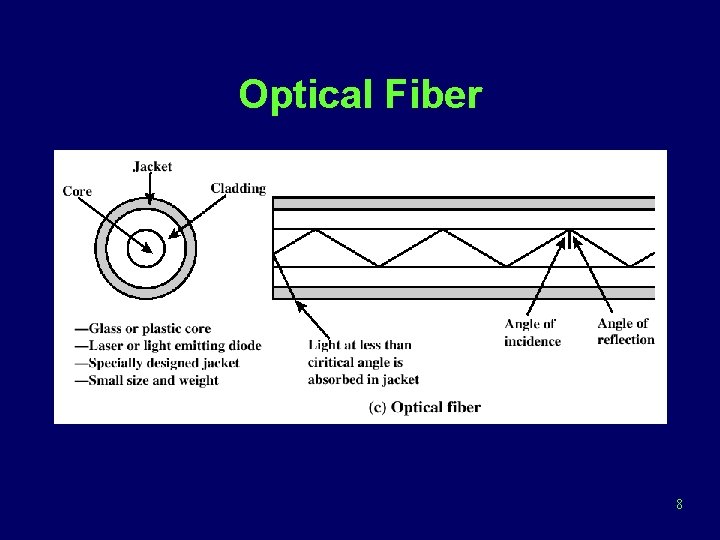 Optical Fiber

Jacket

Core

Cladding

—Glass or plastic core
—Laser or light emitting diode
—Specially designed jacket
—Small size and weight

Light at less than ciritical angle is absorbed in jacket

Angle of incidence

Angle of reflection

(c) Optical fiber

8